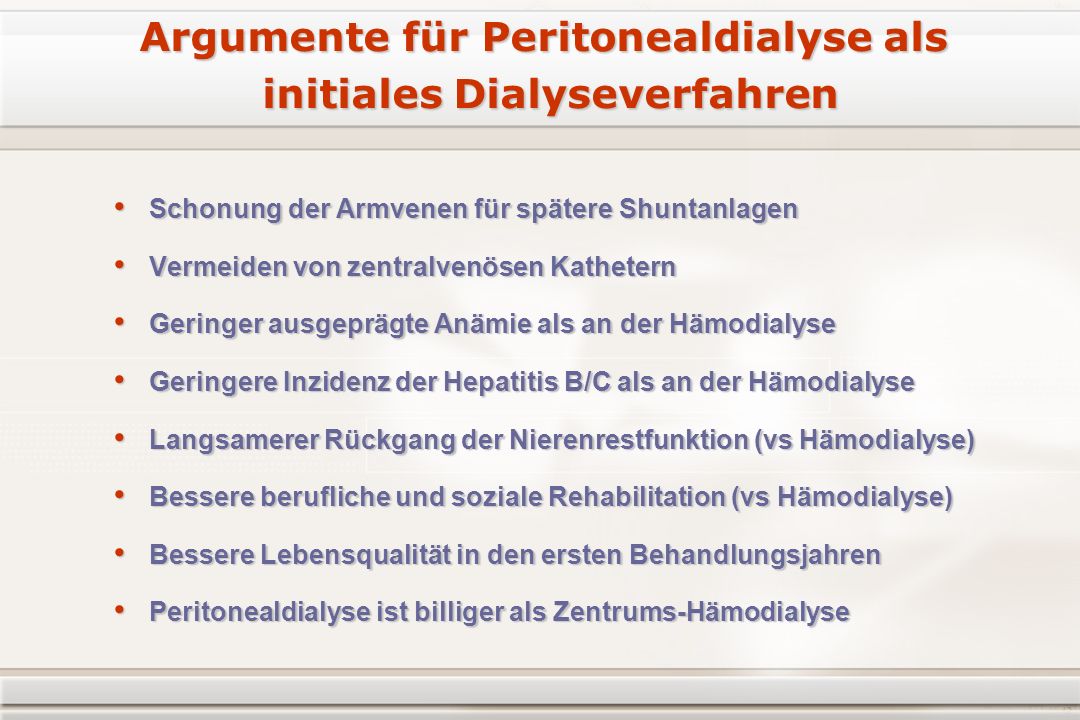 Argumente für Peritonealdialyse als initiales Dialyseverfahren

• Schonung der Armvenen für spätere Shuntanlagen
• Vermeiden von zentralvenösen Kathetern
• Geringer ausgeprägte Anämie als an der Hämodialyse
• Geringere Inzidenz der Hepatitis B/C als an der Hämodialyse
• Langsamerer Rückgang der Nierenrestfunktion (vs Hämodialyse)
• Bessere berufliche und soziale Rehabilitation (vs Hämodialyse)
• Bessere Lebensqualität in den ersten Behandlungsjahren
• Peritonealdialyse ist billiger als Zentrums-Hämodialyse